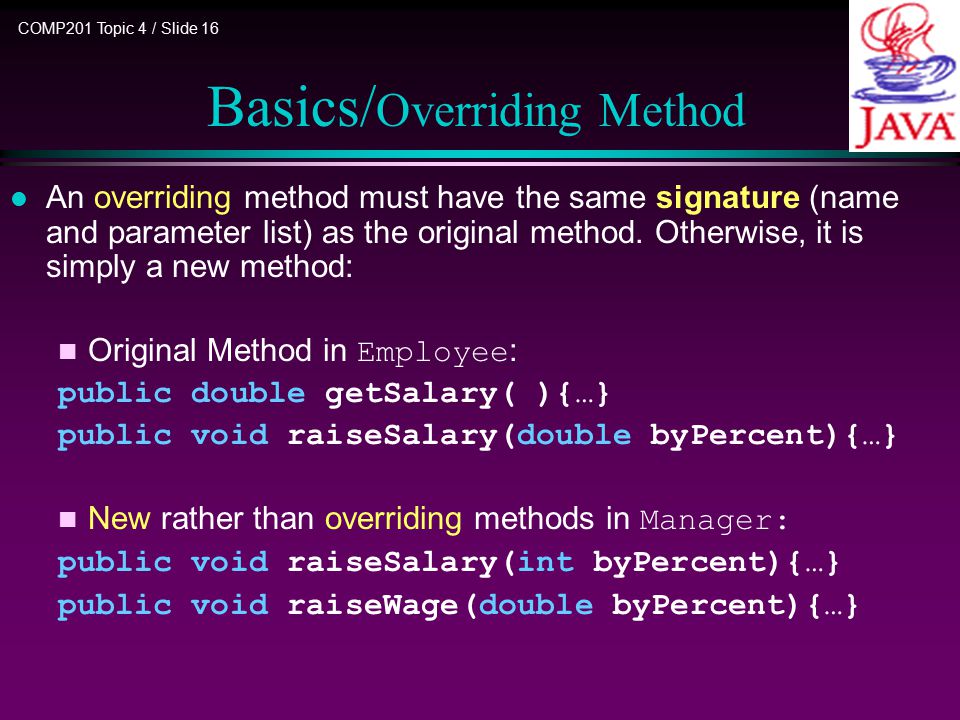 COMP201 Topic 4 / Slide 16

JAVA

Basics/Overriding Method

An overriding method must have the same signature (name and parameter list) as the original method. Otherwise, it is simply a new method:

Original Method in Employee:
public double getSalary( ){…}
public void raiseSalary(double byPercent){…}

New rather than overriding methods in Manager:
public void raiseSalary(int byPercent){…}
public void raiseWage(double byPercent){…}